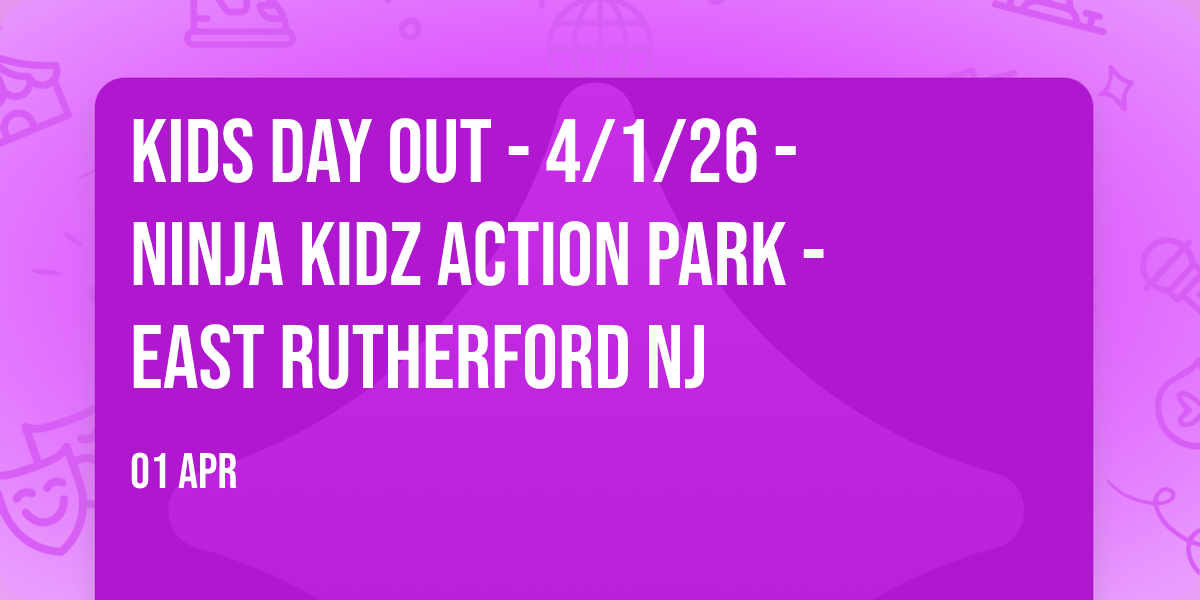 KIDS DAY OUT - 4/1/26 - NINJA KIDZ ACTION PARK - EAST RUTHERFORD NJ

01 APR